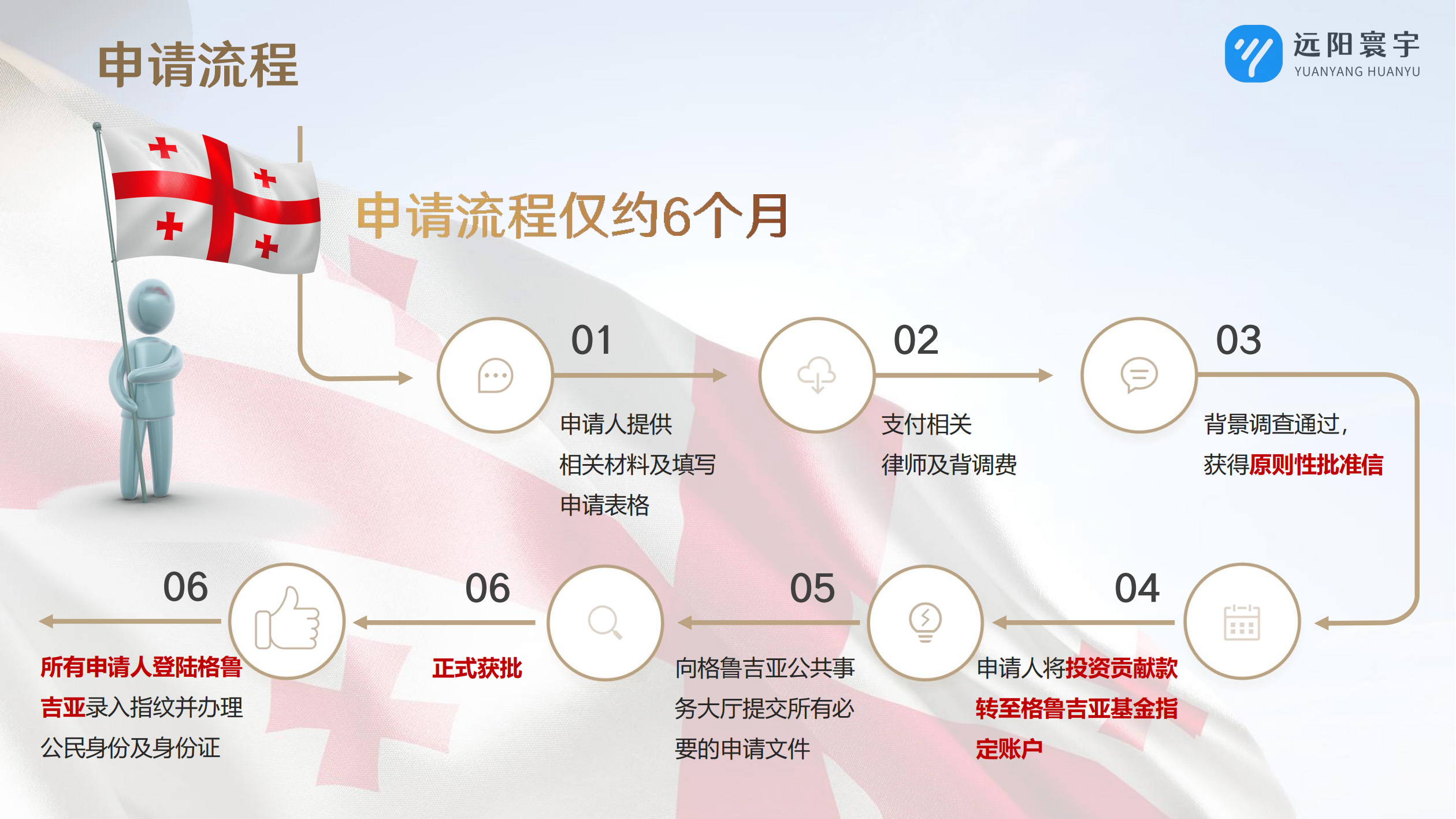 申请流程

远阳寰宇
YUANYANG HUANYU

申请流程仅约6个月

01
申请人提供相关材料及填写申请表格

02
支付相关律师及背调费

03
背景调查通过，获得原则性批准信

04
申请人将投资贡献款转至格鲁吉亚基金指定账户

05
向格鲁吉亚公共事务大厅提交所有必要的申请文件

06
正式获批

06
所有申请人登陆格鲁吉亚录入指纹并办理公民身份及身份证